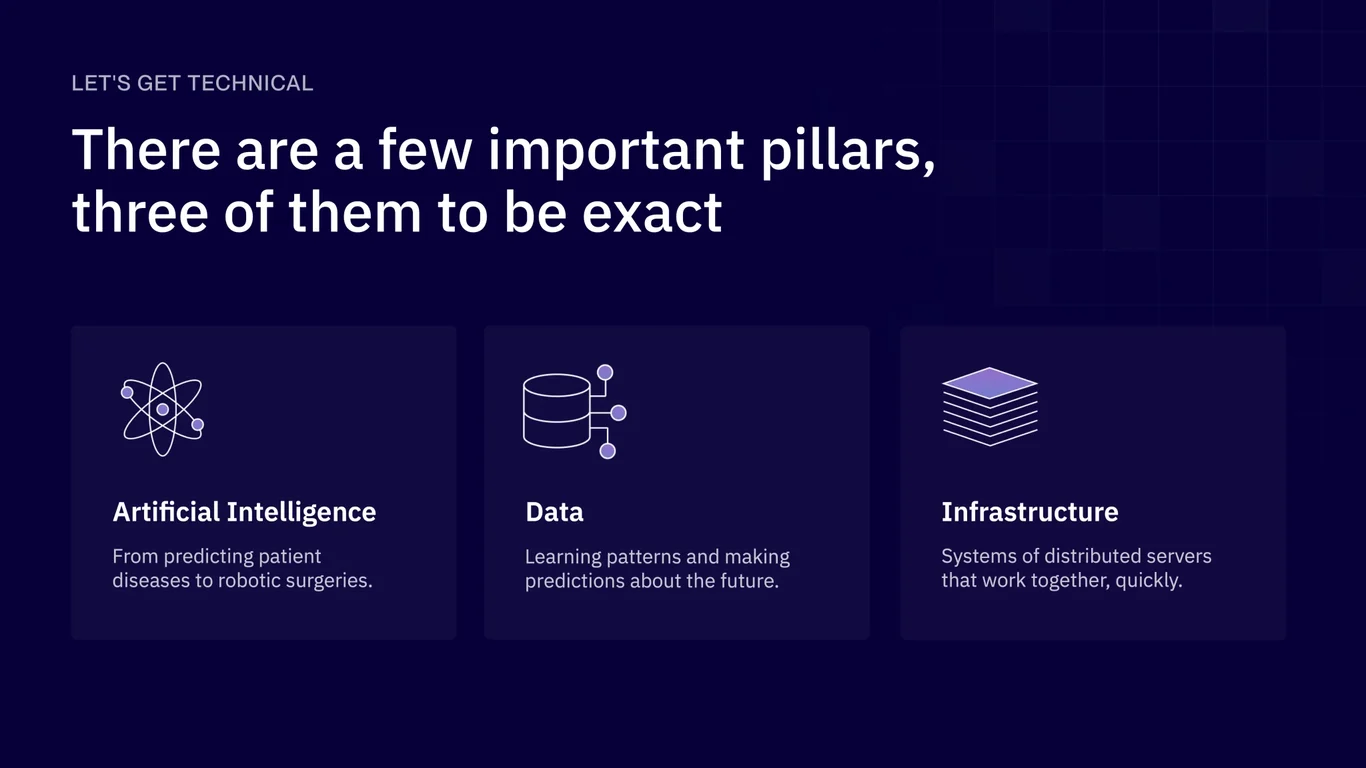 LET'S GET TECHNICAL

There are a few important pillars, three of them to be exact

Artificial Intelligence

From predicting patient diseases to robotic surgeries.

Data

Learning patterns and making predictions about the future.

Infrastructure

Systems of distributed servers that work together, quickly.